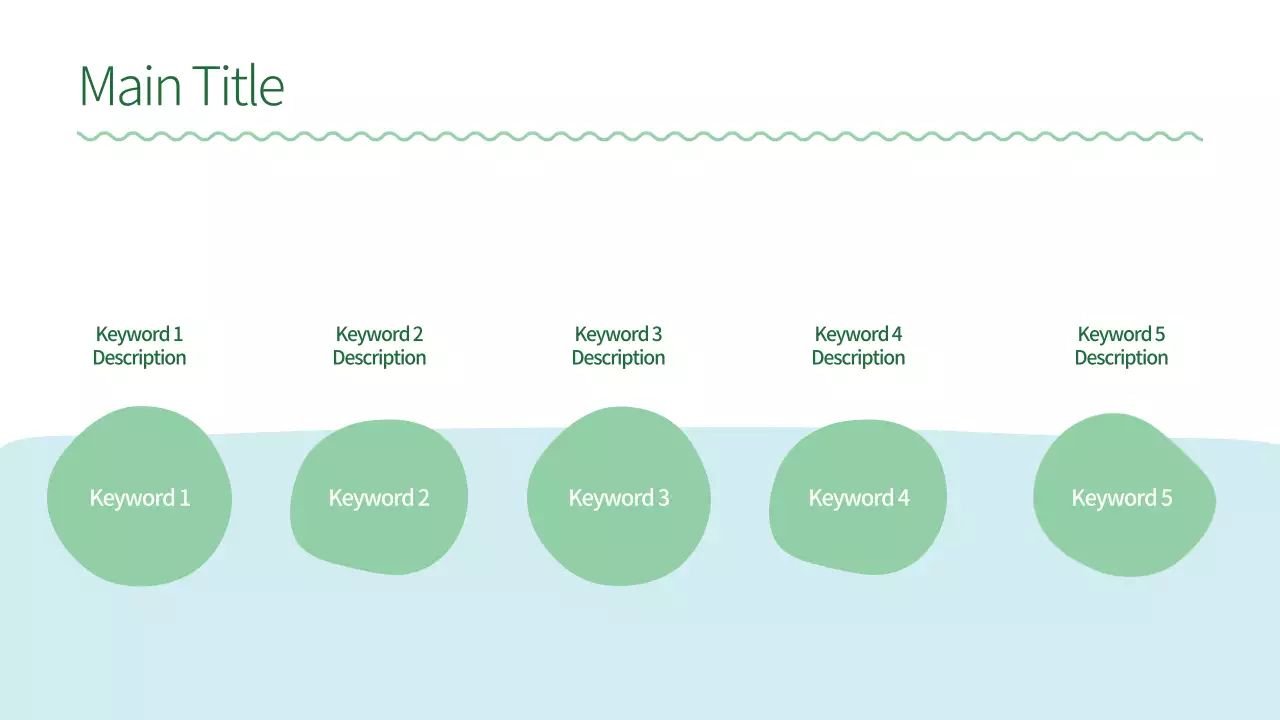 Main Title

Keyword 1
Description

Keyword 2
Description

Keyword 3
Description

Keyword 4
Description

Keyword 5
Description

Keyword 1

Keyword 2

Keyword 3

Keyword 4

Keyword 5